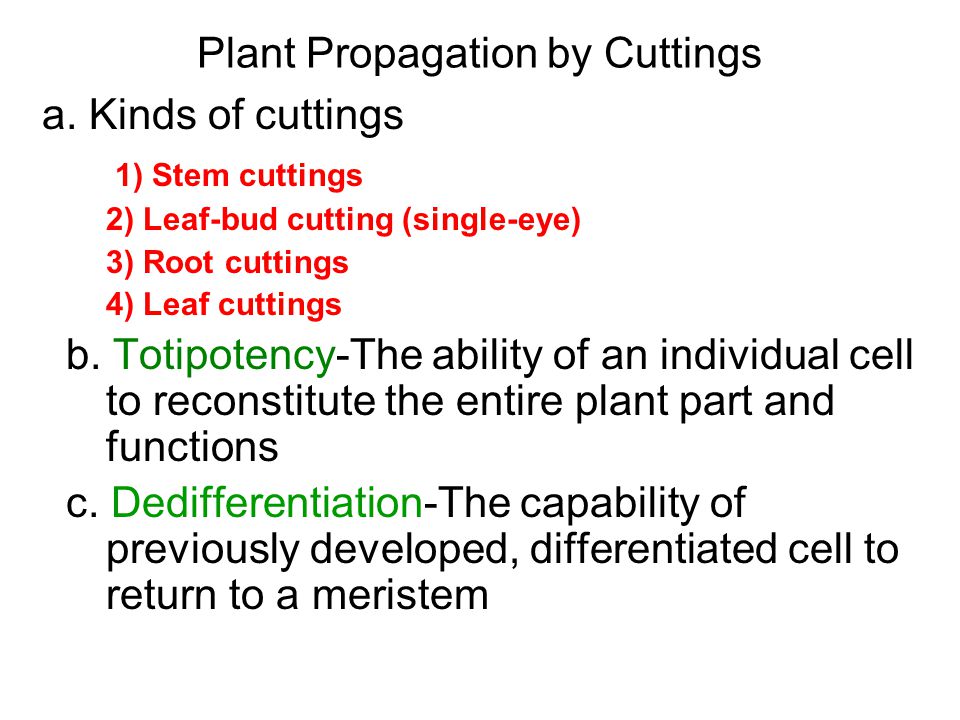 Plant Propagation by Cuttings

a. Kinds of cuttings

1) Stem cuttings
2) Leaf-bud cutting (single-eye)
3) Root cuttings
4) Leaf cuttings

b. Totipotency-The ability of an individual cell to reconstitute the entire plant part and functions

c. Dedifferentiation-The capability of previously developed, differentiated cell to return to a meristem